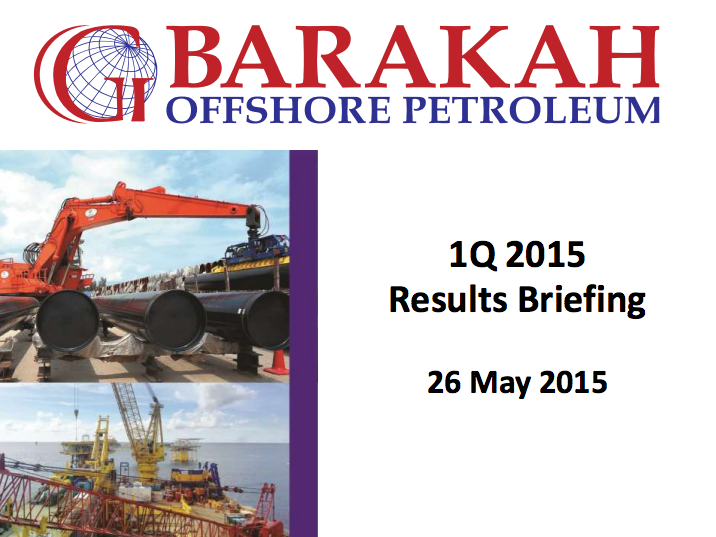 BARAKAH
OFFSHORE PETROLEUM

1Q 2015
Results Briefing

26 May 2015